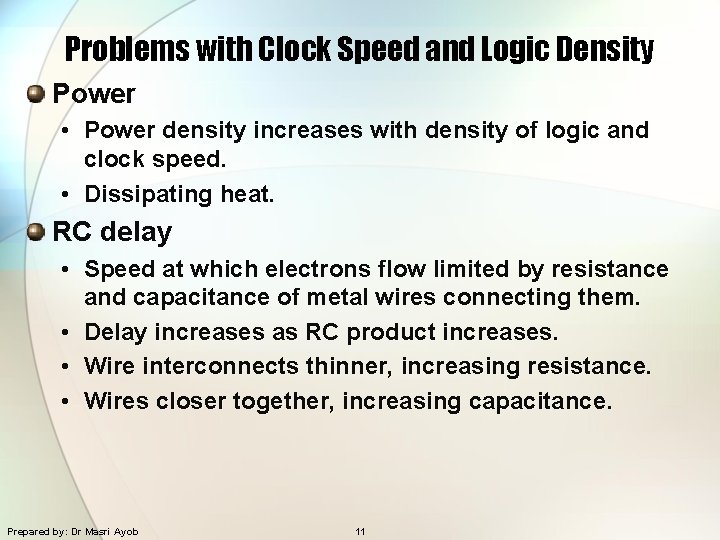 Problems with Clock Speed and Logic Density

Power

• Power density increases with density of logic and clock speed.

• Dissipating heat.

RC delay

• Speed at which electrons flow limited by resistance and capacitance of metal wires connecting them.

• Delay increases as RC product increases.

• Wire interconnects thinner, increasing resistance.

• Wires closer together, increasing capacitance.

Prepared by: Dr Masri Ayob

11